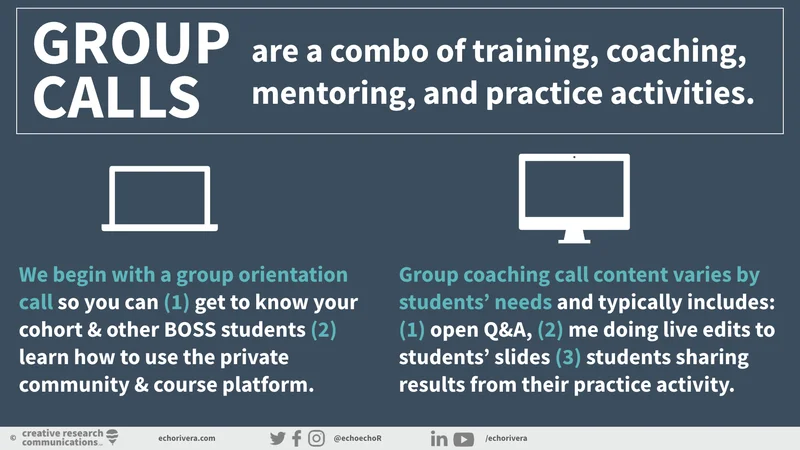 GROUP CALLS are a combo of training, coaching, mentoring, and practice activities.

We begin with a group orientation call so you can (1) get to know your cohort & other BOSS students (2) learn how to use the private community & course platform.

Group coaching call content varies by students' needs and typically includes: (1) open Q&A, (2) me doing live edits to students' slides (3) students sharing results from their practice activity.

© creative research communications echorivera.com @echoechoR /echorivera